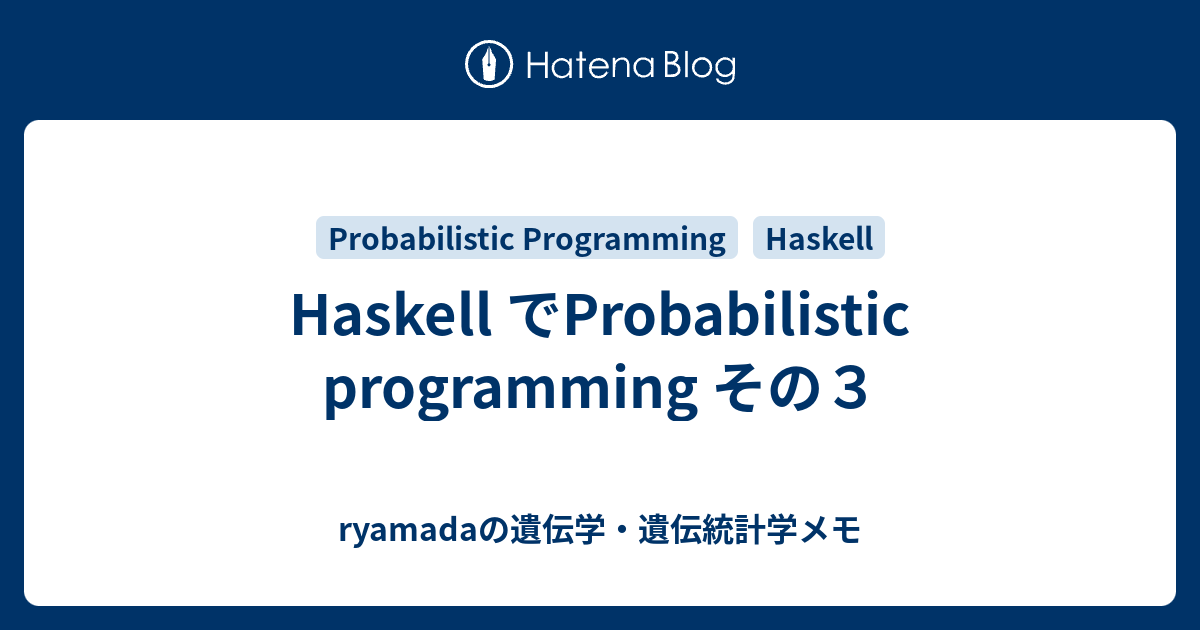 Hatena Blog

Probabilistic Programming
Haskell

Haskell でProbabilistic programming その３

ryamadaの遺伝学・遺伝統計学メモ